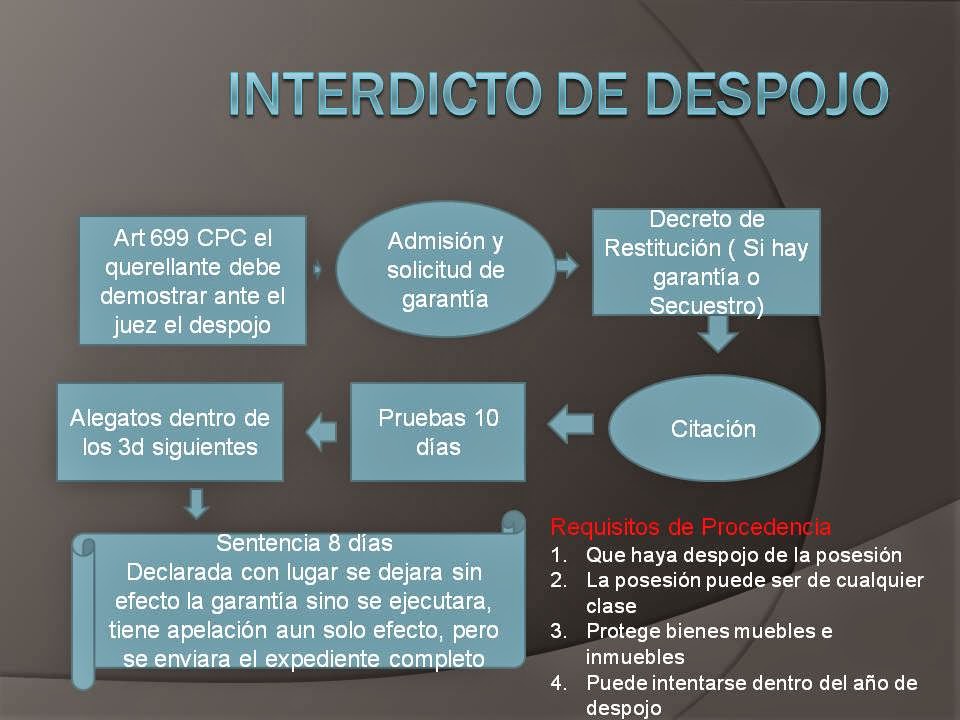 INTERDICTO DE DESPOJO

Art 699 CPC el querellante debe demostrar ante el juez el despojo

Admisión y solicitud de garantía

Decreto de Restitución ( Si hay garantía o Secuestro)

Citación

Pruebas 10 días

Alegatos dentro de los 3d siguientes

Sentencia 8 días
Declarada con lugar se dejara sin efecto la garantía sino se ejecutara, tiene apelación aun solo efecto, pero se enviara el expediente completo

Requisitos de Procedencia
1. Que haya despojo de la posesión
2. La posesión puede ser de cualquier clase
3. Protege bienes muebles e inmuebles
4. Puede intentarse dentro del año de despojo